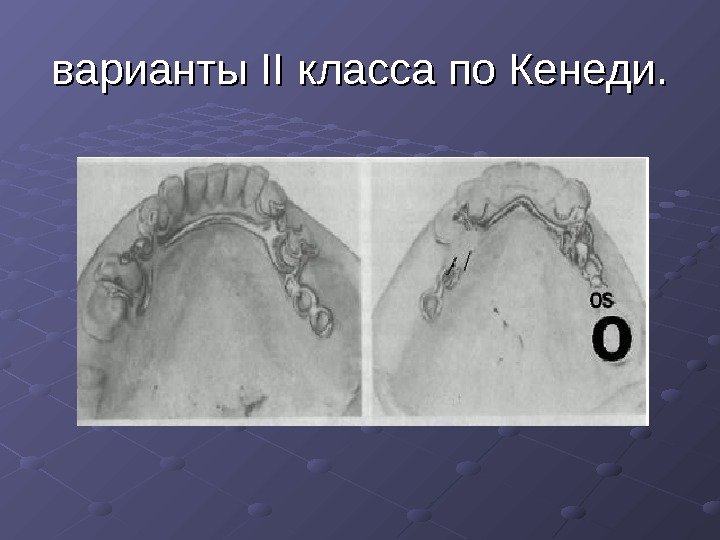 варианты II класса по Кенеди.

OS

O